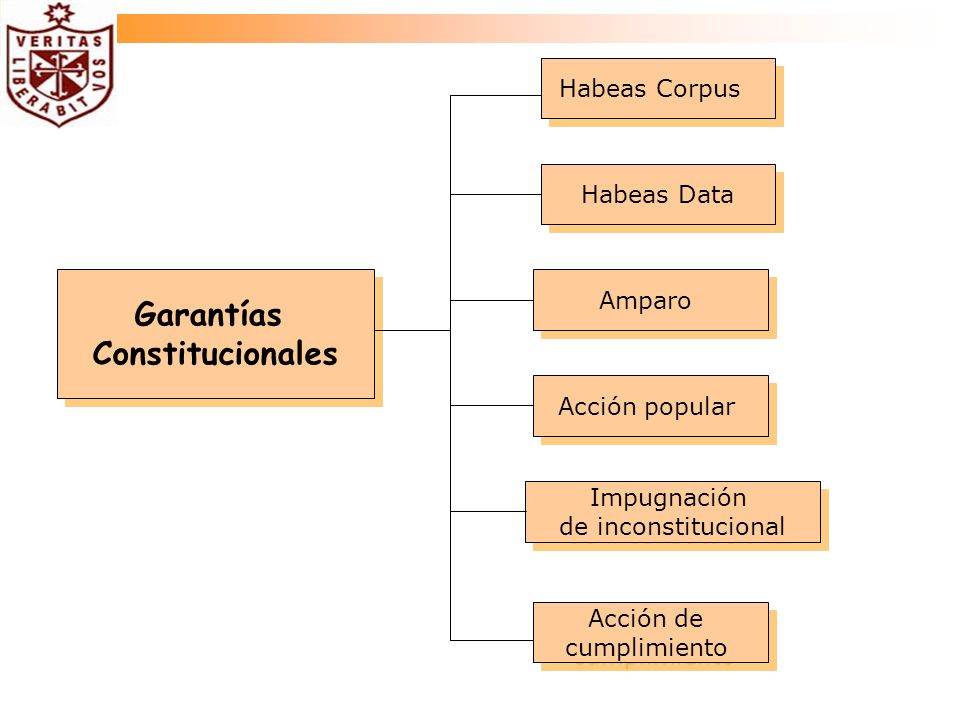 VERITAS
LIBERABIT VOS

Garantías Constitucionales

Habeas Corpus

Habeas Data

Amparo

Acción popular

Impugnación de inconstitucional

Acción de cumplimiento